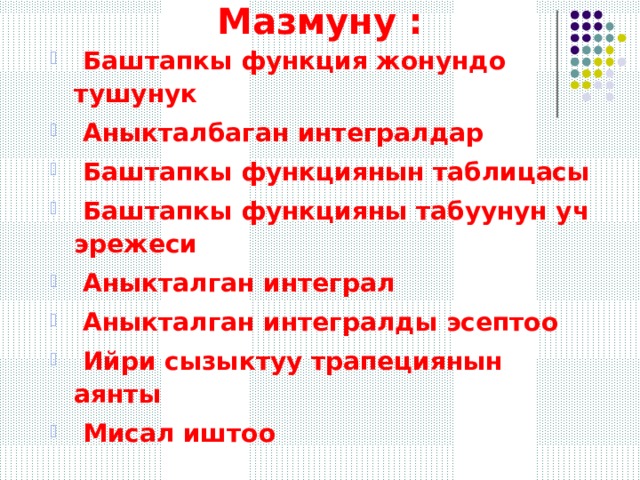 Мазмуну :

Баштапкы функция жонундо тушунук

Аныкталбаган интегралдар

Баштапкы функциянын таблицасы

Баштапкы функцияны табуунун уч эрежеси

Аныкталган интеграл

Аныкталган интегралды эсептоо

Ийри сызыктуу трапециянын аянты

Мисал иштоо